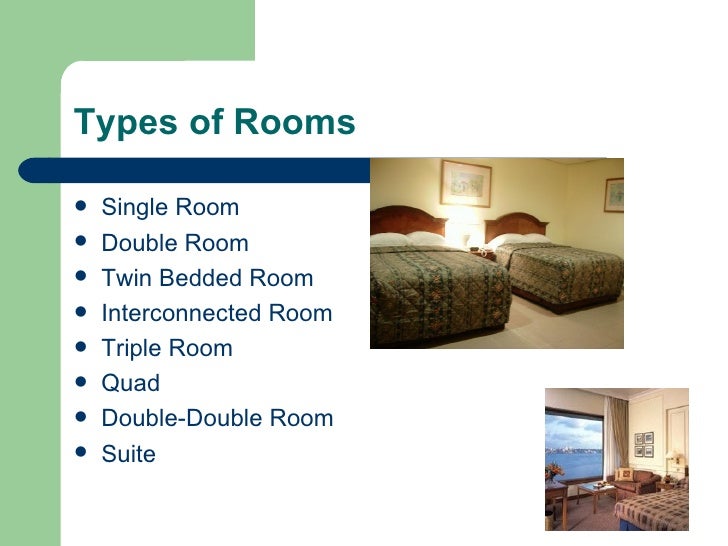 Types of Rooms

- Single Room
- Double Room
- Twin Bedded Room
- Interconnected Room
- Triple Room
- Quad
- Double-Double Room
- Suite